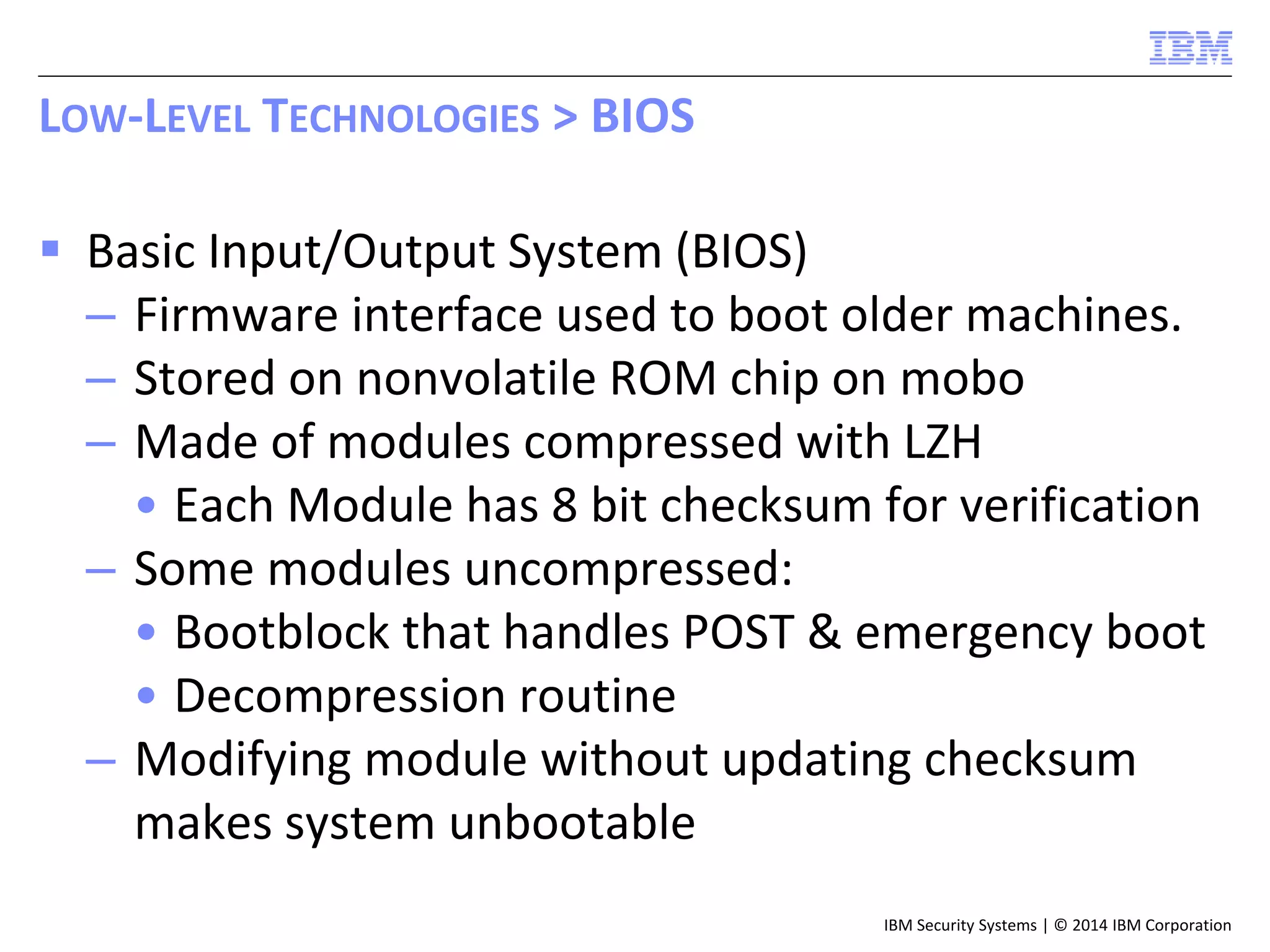 IBM

LOW-LEVEL TECHNOLOGIES > BIOS

▪ Basic Input/Output System (BIOS)
– Firmware interface used to boot older machines.
– Stored on nonvolatile ROM chip on mobo
– Made of modules compressed with LZH
• Each Module has 8 bit checksum for verification
– Some modules uncompressed:
• Bootblock that handles POST & emergency boot
• Decompression routine
– Modifying module without updating checksum makes system unbootable

IBM Security Systems | © 2014 IBM Corporation